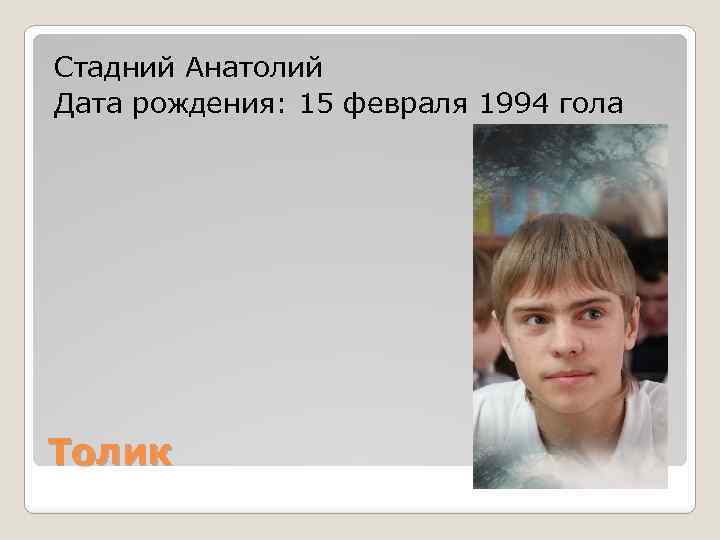 Стадний Анатолий
Дата рождения: 15 февраля 1994 гола

Толик